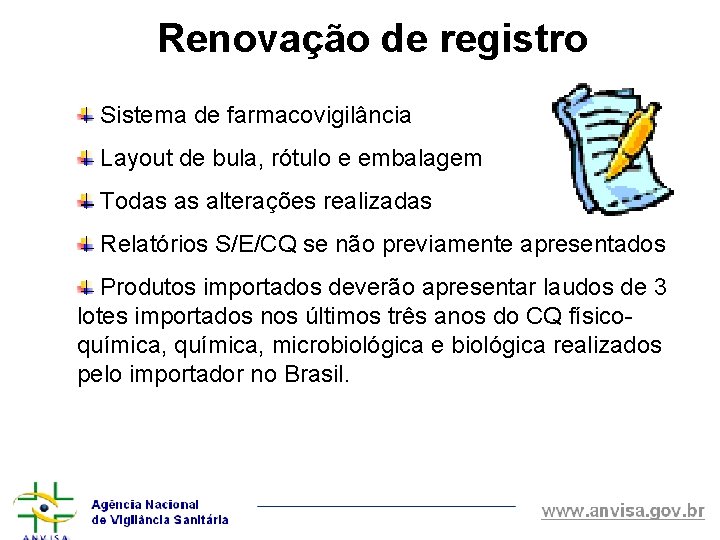 Renovação de registro

Sistema de farmacovigilância

Layout de bula, rótulo e embalagem

Todas as alterações realizadas

Relatórios S/E/CQ se não previamente apresentados

Produtos importados deverão apresentar laudos de 3 lotes importados nos últimos três anos do CQ físico-química, química, microbiológica e biológica realizados pelo importador no Brasil.

ANVISA

Agência Nacional de Vigilância Sanitária

www.anvisa.gov.br